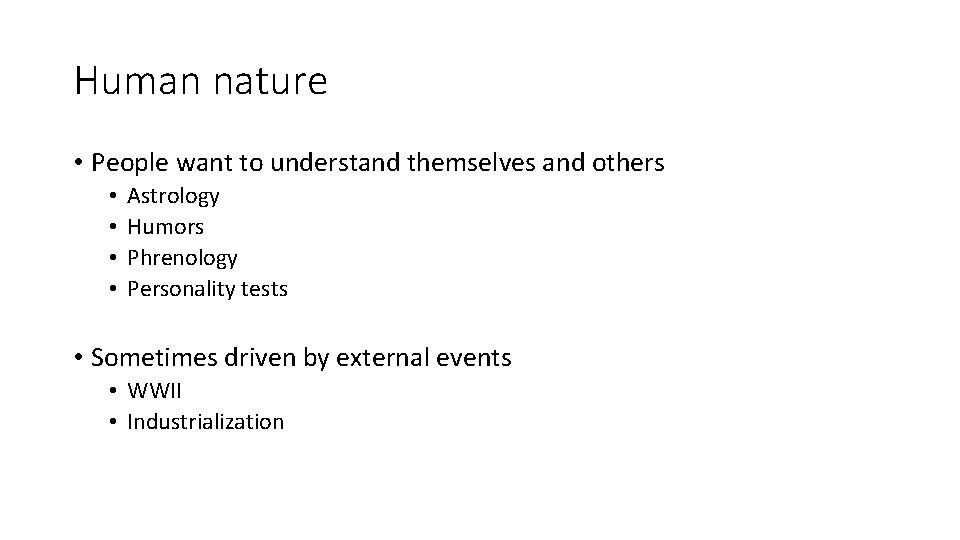 Human nature

• People want to understand themselves and others
  • Astrology
  • Humors
  • Phrenology
  • Personality tests

• Sometimes driven by external events
  • WWII
  • Industrialization